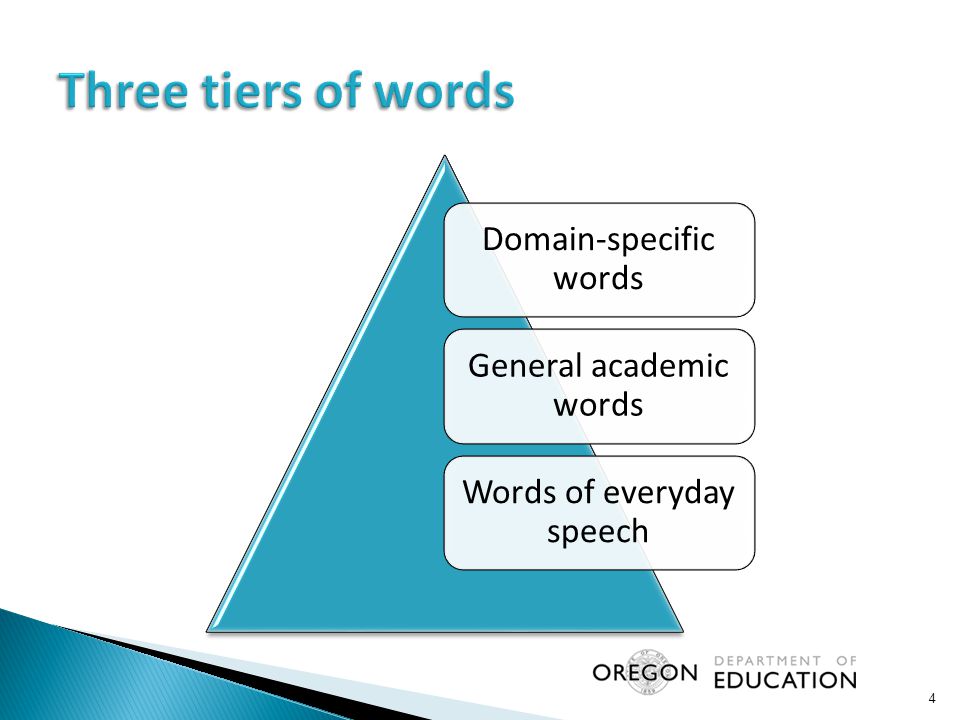 Three tiers of words

Domain-specific words

General academic words

Words of everyday speech

OREGON DEPARTMENT OF EDUCATION

4